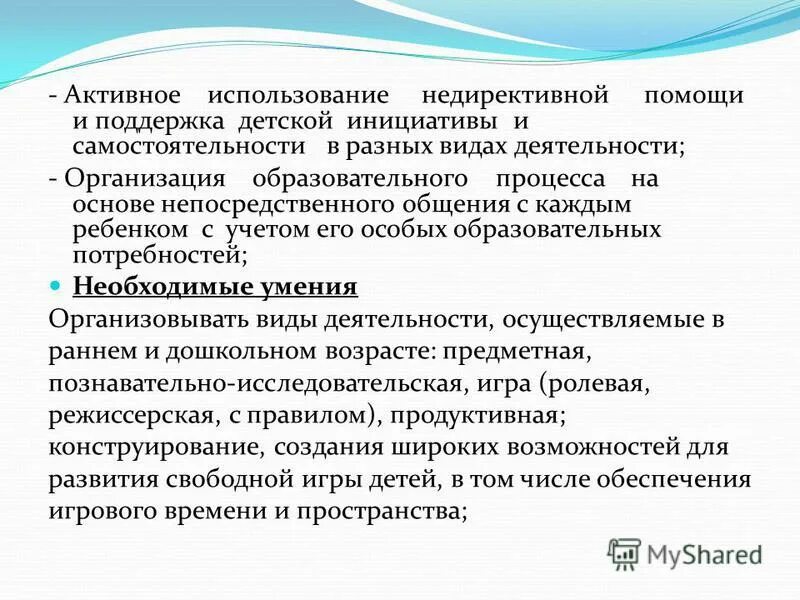 - Активное использование недирективной помощи и поддержка детской инициативы и самостоятельности в разных видах деятельности;

- Организация образовательного процесса на основе непосредственного общения с каждым ребенком с учетом его особых образовательных потребностей;

Необходимые умения

Организовывать виды деятельности, осуществляемые в раннем и дошкольном возрасте: предметная, познавательно-исследовательская, игра (ролевая, режиссерская, с правилом), продуктивная; конструирование, создания широких возможностей для развития свободной игры детей, в том числе обеспечения игрового времени и пространства;

MyShared